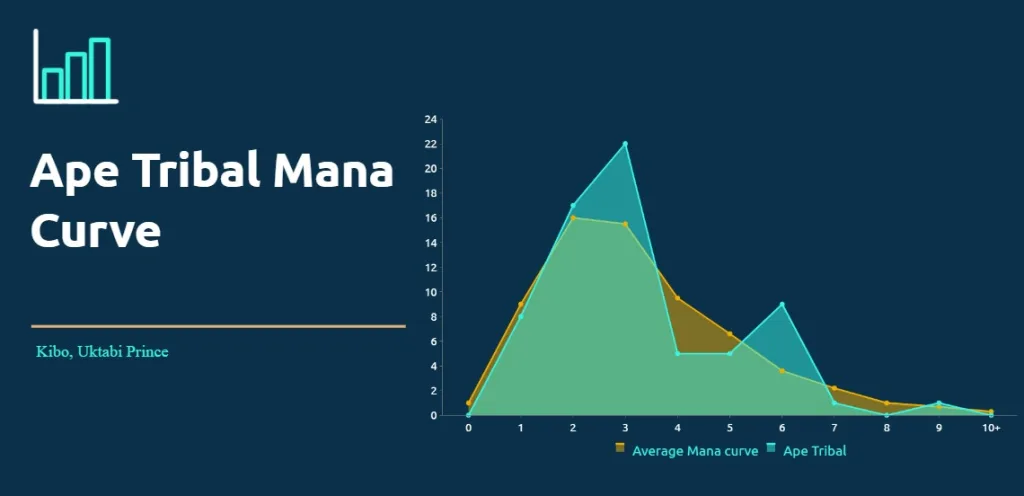 Ape Tribal Mana Curve

Kibo, Uktabi Prince

24
22
20
18
16
14
12
10
8
6
4
2
0

0 1 2 3 4 5 6 7 8 9 10+

Average Mana curve Ape Tribal